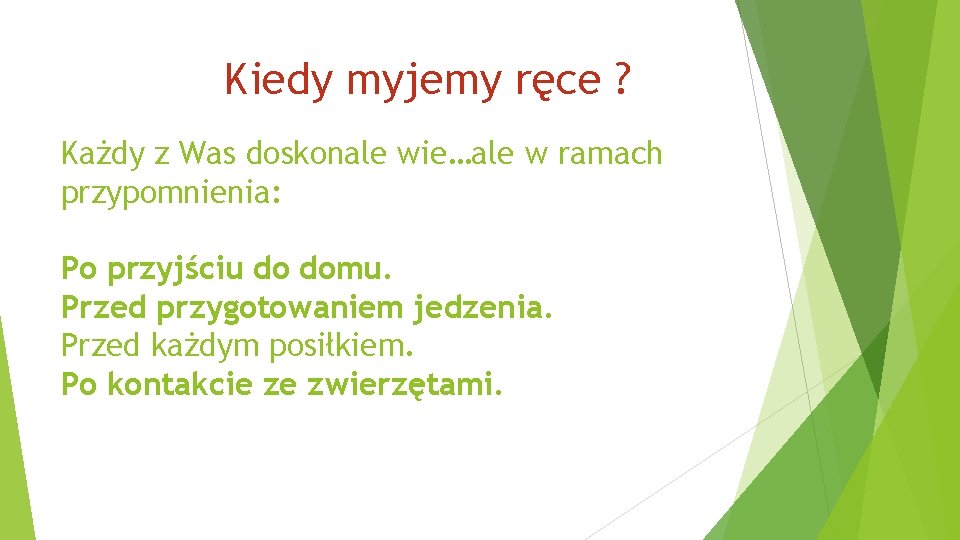 Kiedy myjemy ręce ?

Każdy z Was doskonale wie…ale w ramach przypomnienia:

Po przyjściu do domu.
Przed przygotowaniem jedzenia.
Przed każdym posiłkiem.
Po kontakcie ze zwierzętami.